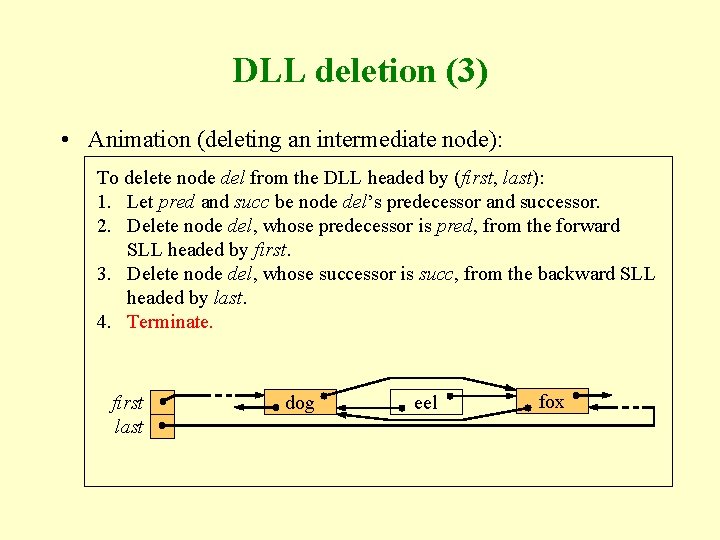 DLL deletion (3)

• Animation (deleting an intermediate node):

To delete node del from the DLL headed by (first, last):

1. Let pred and succ be node del's predecessor and successor.
2. Delete node del, whose predecessor is pred, from the forward SLL headed by first.
3. Delete node del, whose successor is succ, from the backward SLL headed by last.
4. Terminate.

first
last
dog
eel
fox